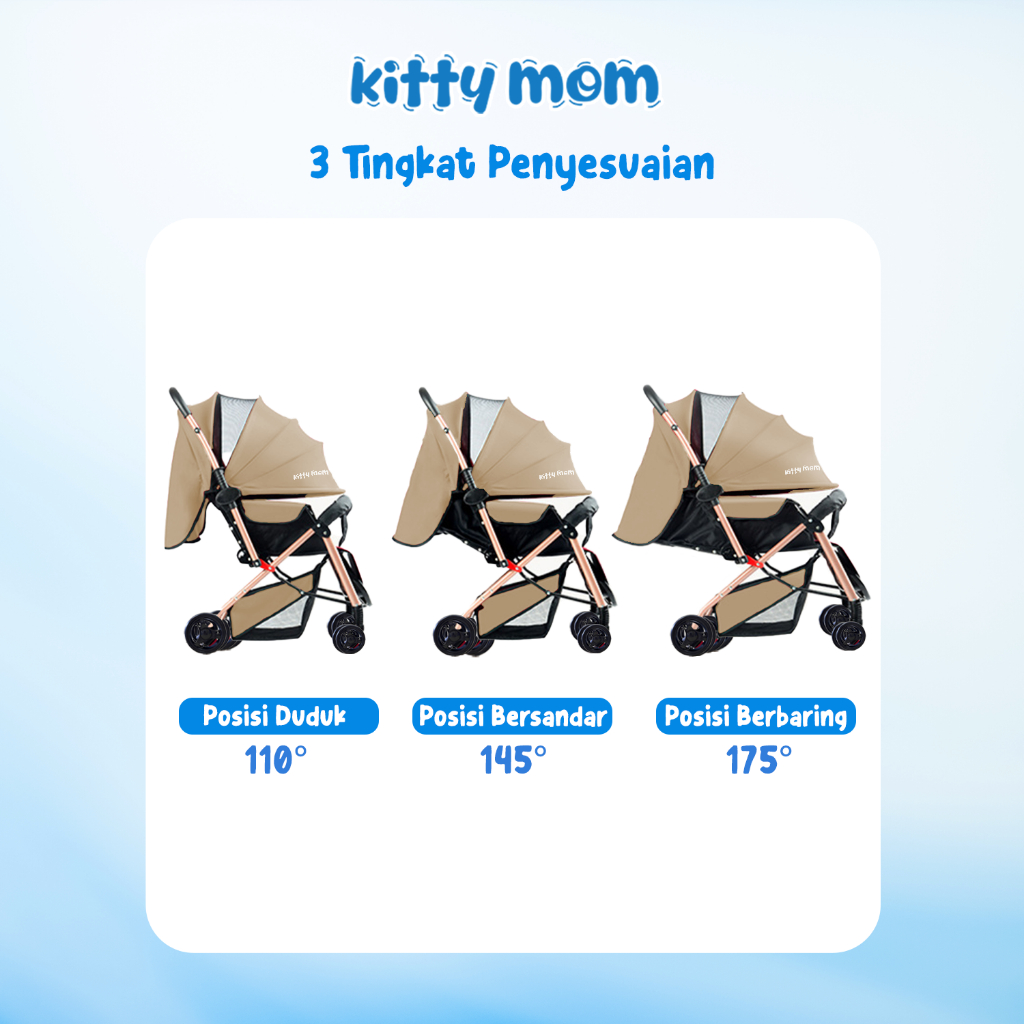 kitty mom

3 Tingkat Penyesuaian

kitty mom

kitty mom

kitty mom

Posisi Duduk
110°

Posisi Bersandar
145°

Posisi Berbaring
175°